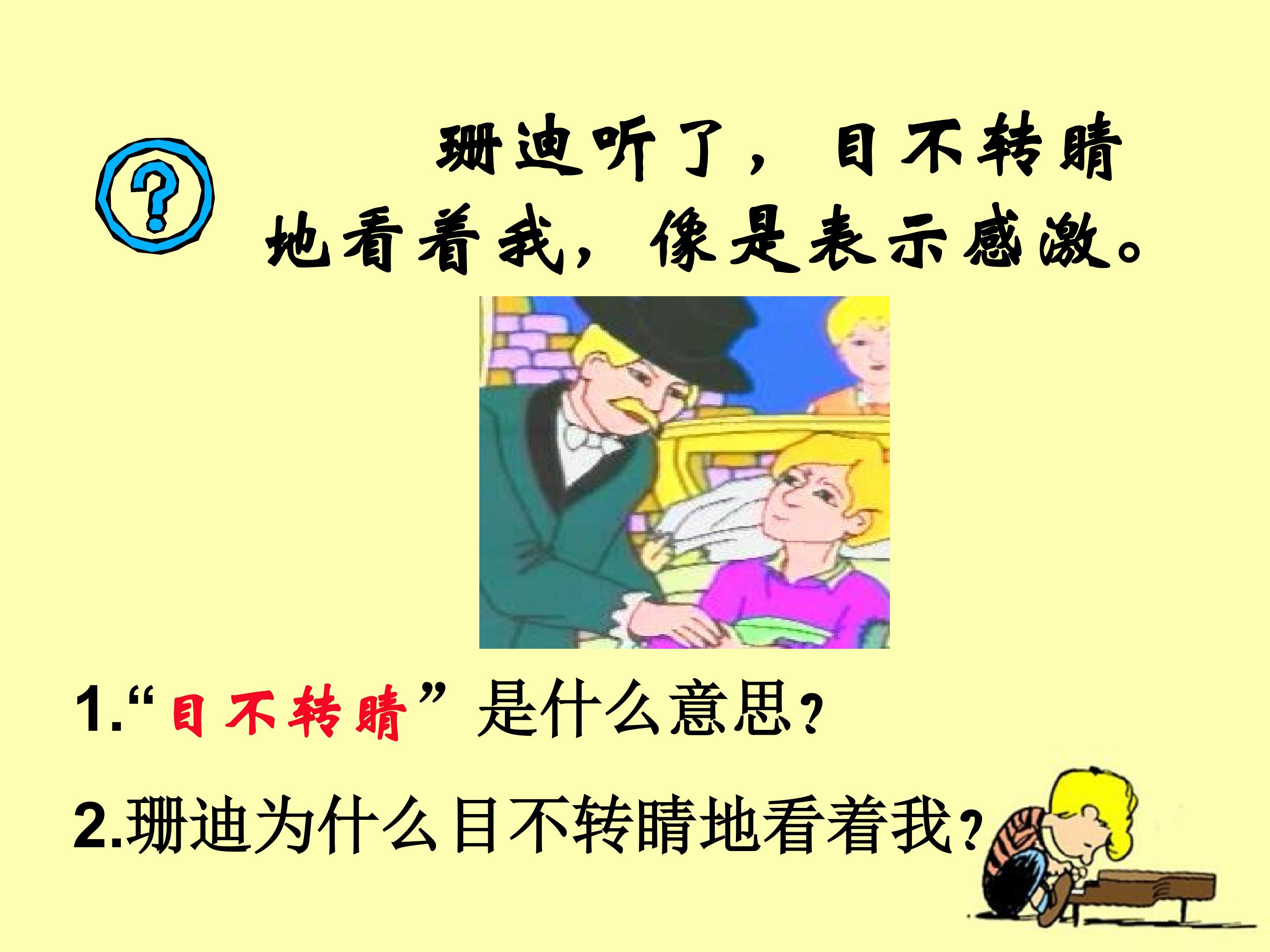 ?

珊迪听了，目不转睛地看着我，像是表示感激。

1.“目不转睛”是什么意思？

2.珊迪为什么目不转睛地看着我？